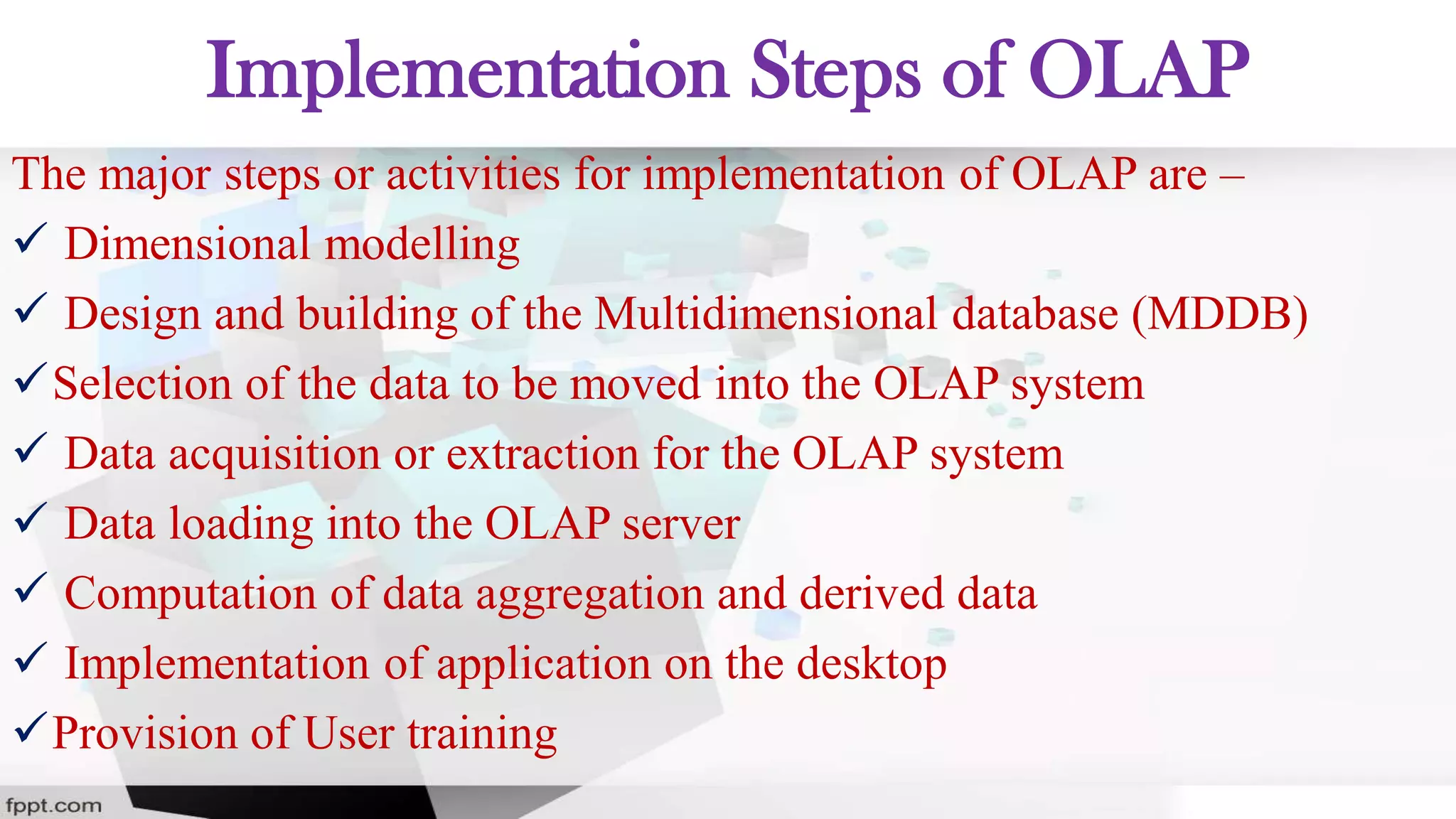 Implementation Steps of OLAP

The major steps or activities for implementation of OLAP are –

✓ Dimensional modelling
✓ Design and building of the Multidimensional database (MDDB)
✓ Selection of the data to be moved into the OLAP system
✓ Data acquisition or extraction for the OLAP system
✓ Data loading into the OLAP server
✓ Computation of data aggregation and derived data
✓ Implementation of application on the desktop
✓ Provision of User training

fppt.com